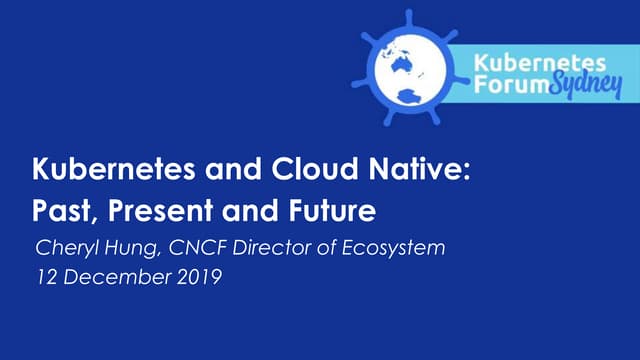 Kubernetes Forum Sydney

Kubernetes and Cloud Native: Past, Present and Future

Cheryl Hung, CNCF Director of Ecosystem
12 December 2019